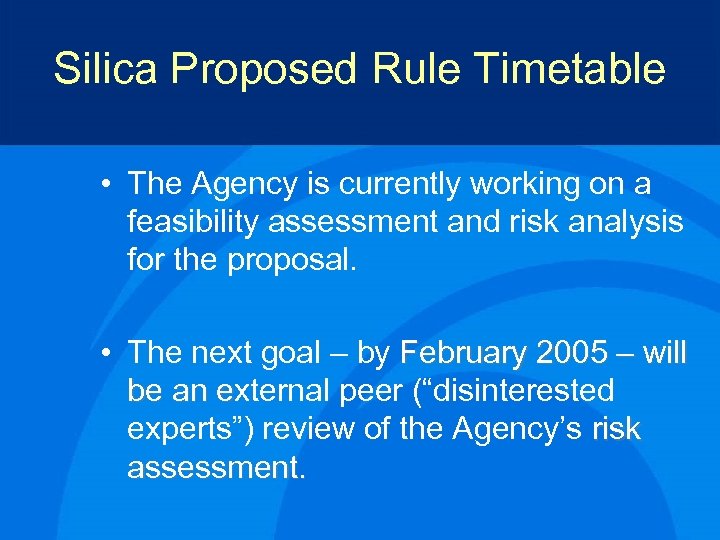 Silica Proposed Rule Timetable

• The Agency is currently working on a feasibility assessment and risk analysis for the proposal.

• The next goal – by February 2005 – will be an external peer (“disinterested experts”) review of the Agency’s risk assessment.